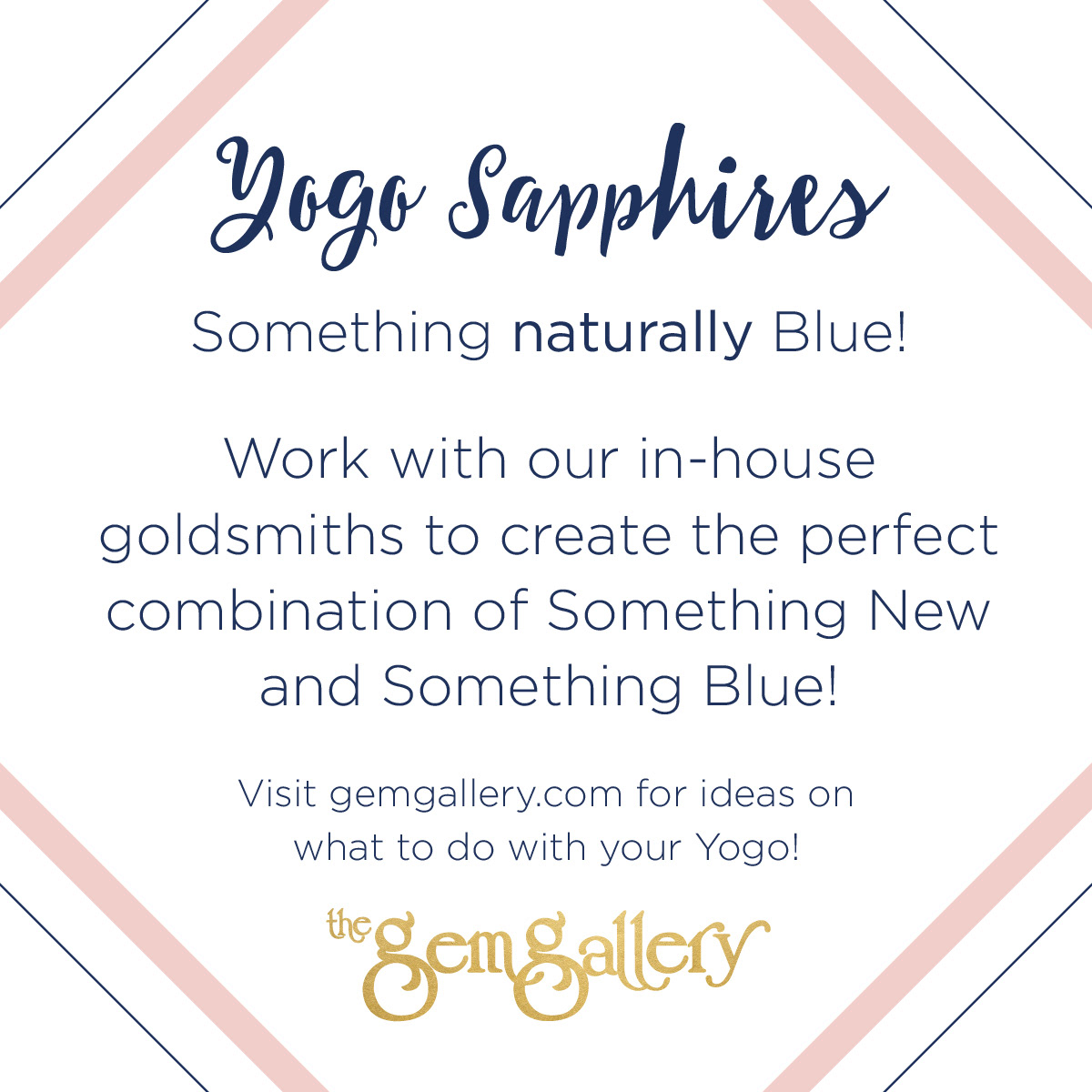 Yogo Sapphires

Something naturally Blue!

Work with our in-house goldsmiths to create the perfect combination of Something New and Something Blue!

Visit gemgallery.com for ideas on what to do with your Yogo!

the gem gallery